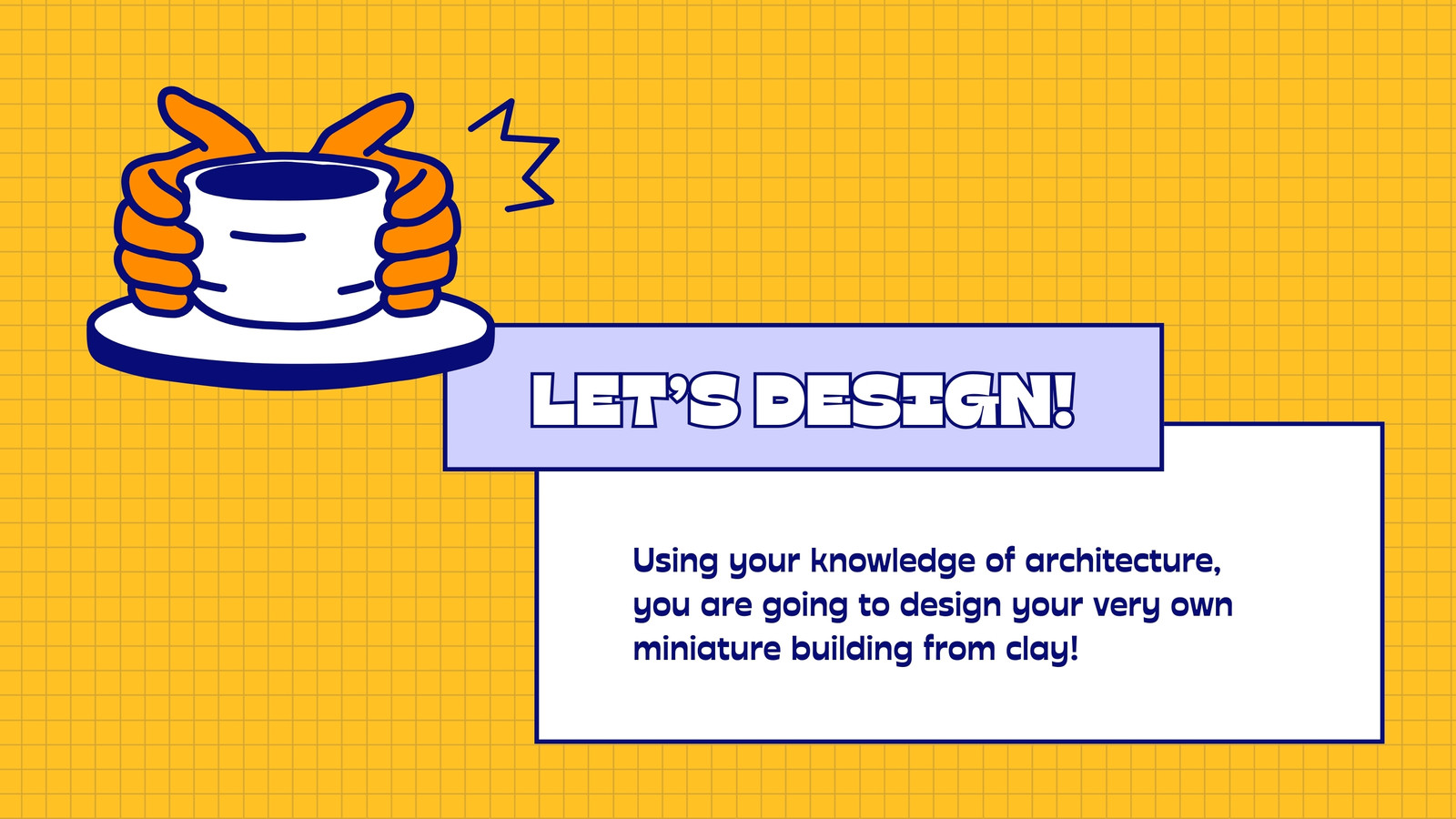 LET'S DESIGN!

Using your knowledge of architecture, you are going to design your very own miniature building from clay!